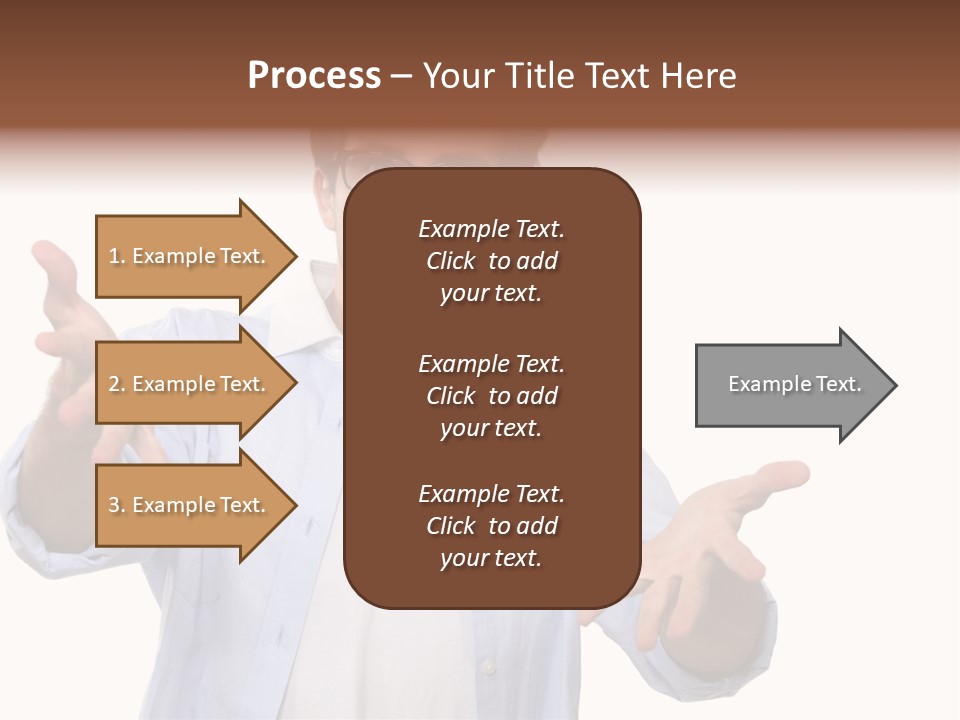 Process – Your Title Text Here

1. Example Text.

2. Example Text.

3. Example Text.

Example Text. Click to add your text.

Example Text. Click to add your text.

Example Text. Click to add your text.

Example Text.